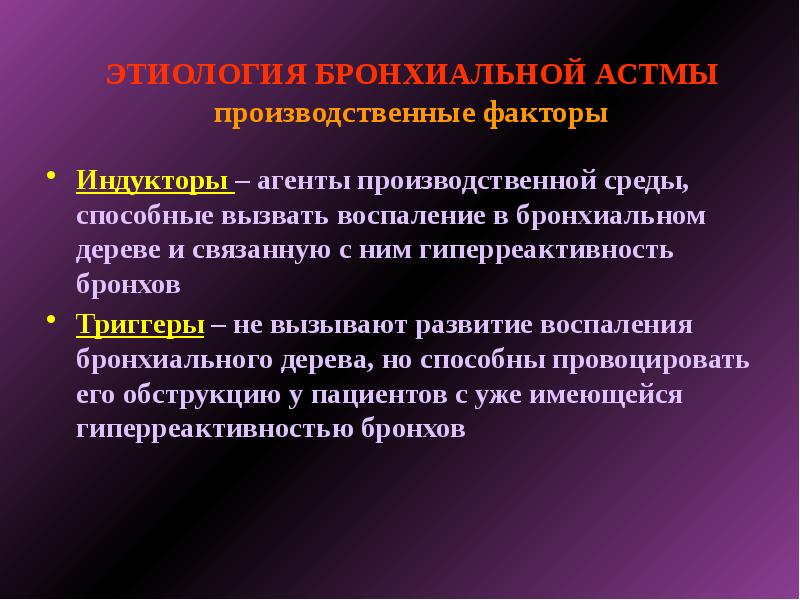 ЭТИОЛОГИЯ БРОНХИАЛЬНОЙ АСТМЫ
производственные факторы

• Индукторы – агенты производственной среды, способные вызвать воспаление в бронхиальном дереве и связанную с ним гиперреактивность бронхов

• Триггеры – не вызывают развитие воспаления бронхиального дерева, но способны провоцировать его обструкцию у пациентов с уже имеющейся гиперреактивностью бронхов